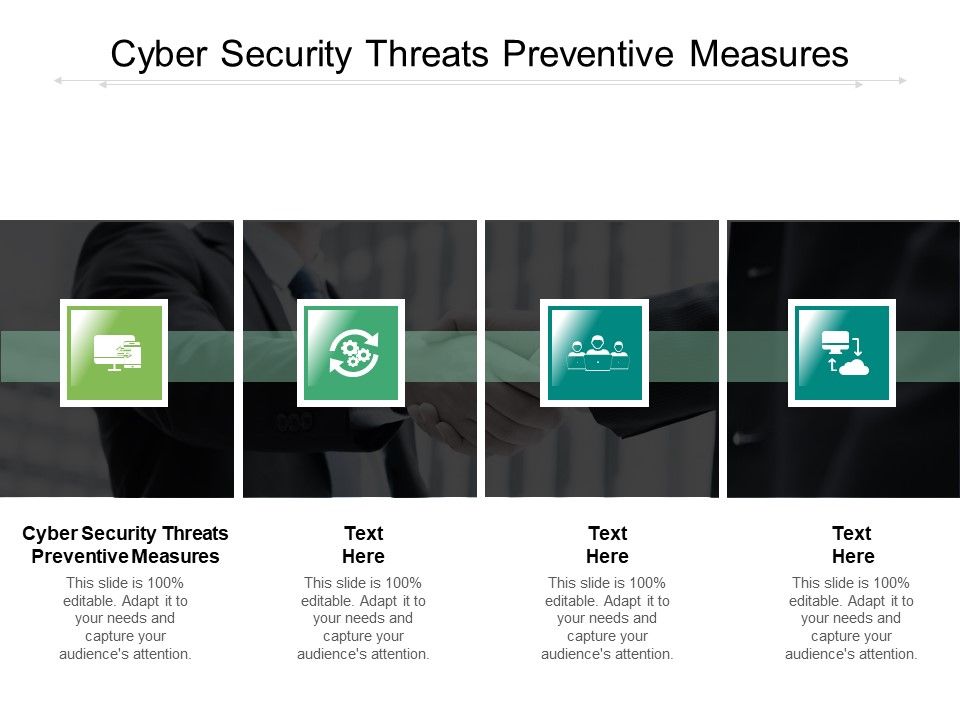 Cyber Security Threats Preventive Measures

Cyber Security Threats Preventive Measures

This slide is 100% editable. Adapt it to your needs and capture your audience's attention.

Text Here

This slide is 100% editable. Adapt it to your needs and capture your audience's attention.

Text Here

This slide is 100% editable. Adapt it to your needs and capture your audience's attention.

Text Here

This slide is 100% editable. Adapt it to your needs and capture your audience's attention.